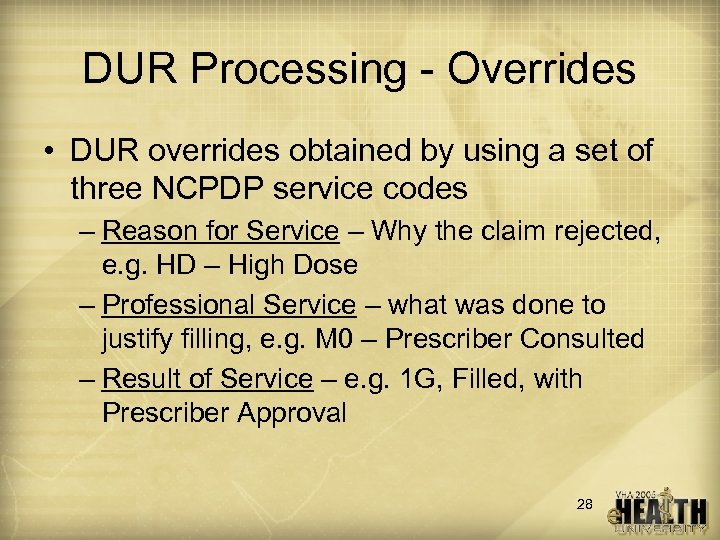 DUR Processing - Overrides

• DUR overrides obtained by using a set of three NCPDP service codes

– Reason for Service – Why the claim rejected, e.g. HD – High Dose

– Professional Service – what was done to justify filling, e.g. M0 – Prescriber Consulted

– Result of Service – e.g. 1G, Filled, with Prescriber Approval

28

VHA 2006 eHEALTH UNIVERSITY